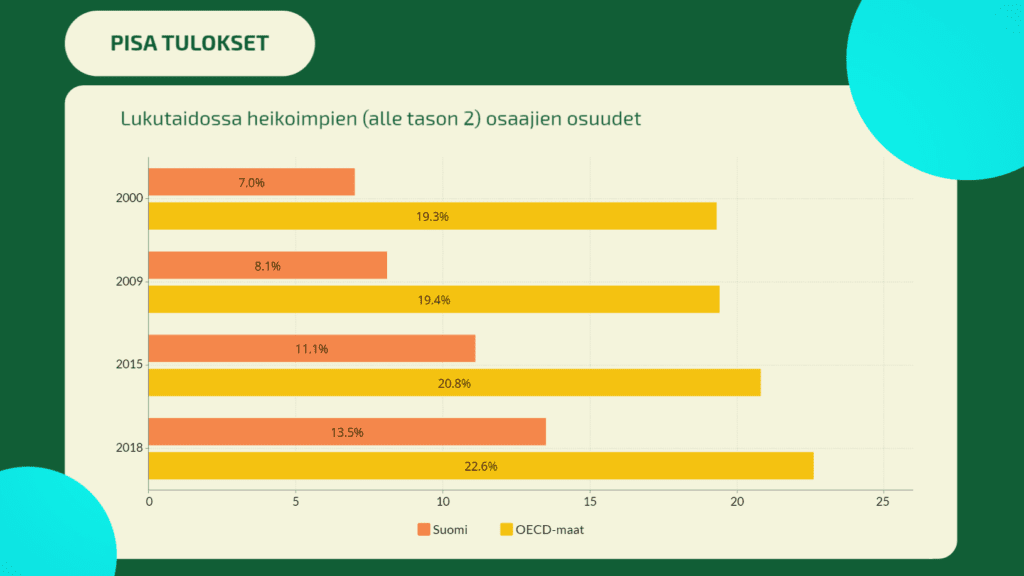 PISA TULOKSET

Lukutaidossa heikoimpien (alle tason 2) osaajien osuudet

2000
7.0%
19.3%

2009
8.1%
19.4%

2015
11.1%
20.8%

2018
13.5%
22.6%

0 5 10 15 20 25

Suomi OECD-maat